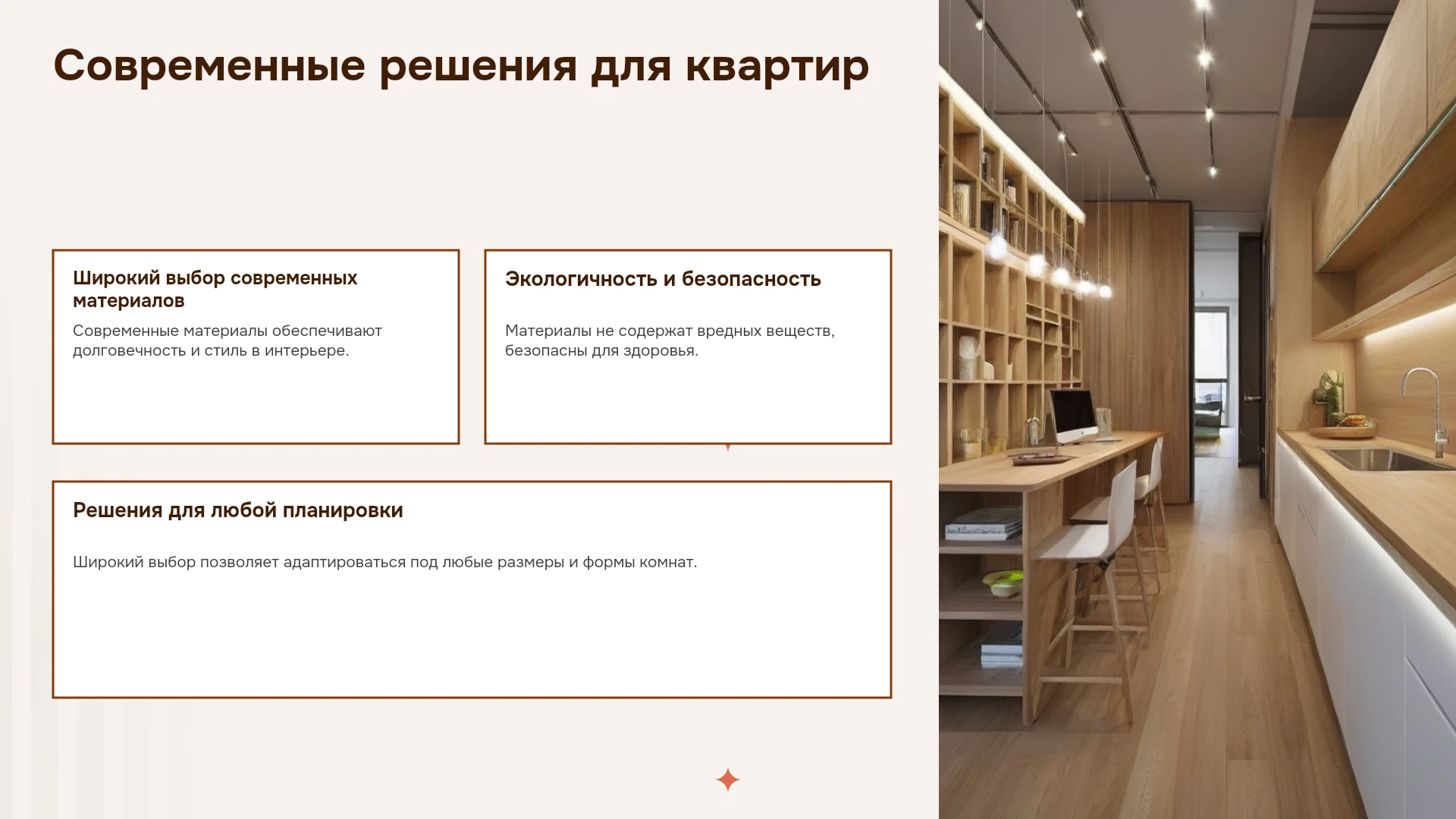 Современные решения для квартир

Широкий выбор современных материалов

Современные материалы обеспечивают долговечность и стиль в интерьере.

Экологичность и безопасность

Материалы не содержат вредных веществ, безопасны для здоровья.

Решения для любой планировки

Широкий выбор позволяет адаптироваться под любые размеры и формы комнат.